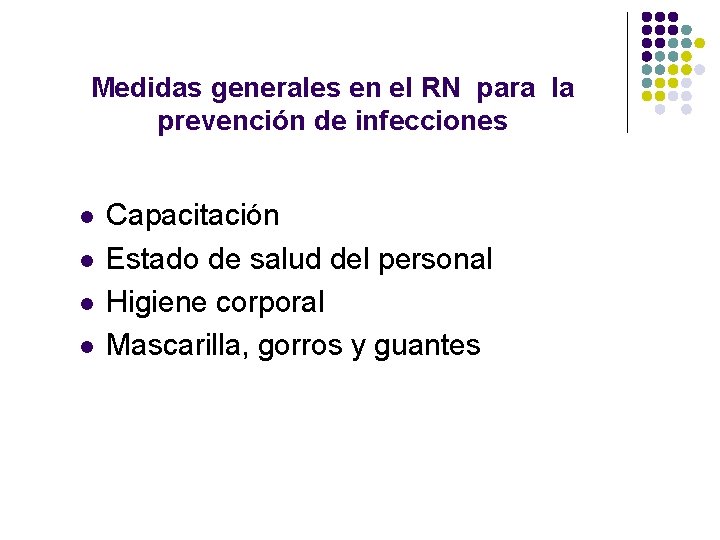 Medidas generales en el RN para la prevención de infecciones

- Capacitación
- Estado de salud del personal
- Higiene corporal
- Mascarilla, gorros y guantes